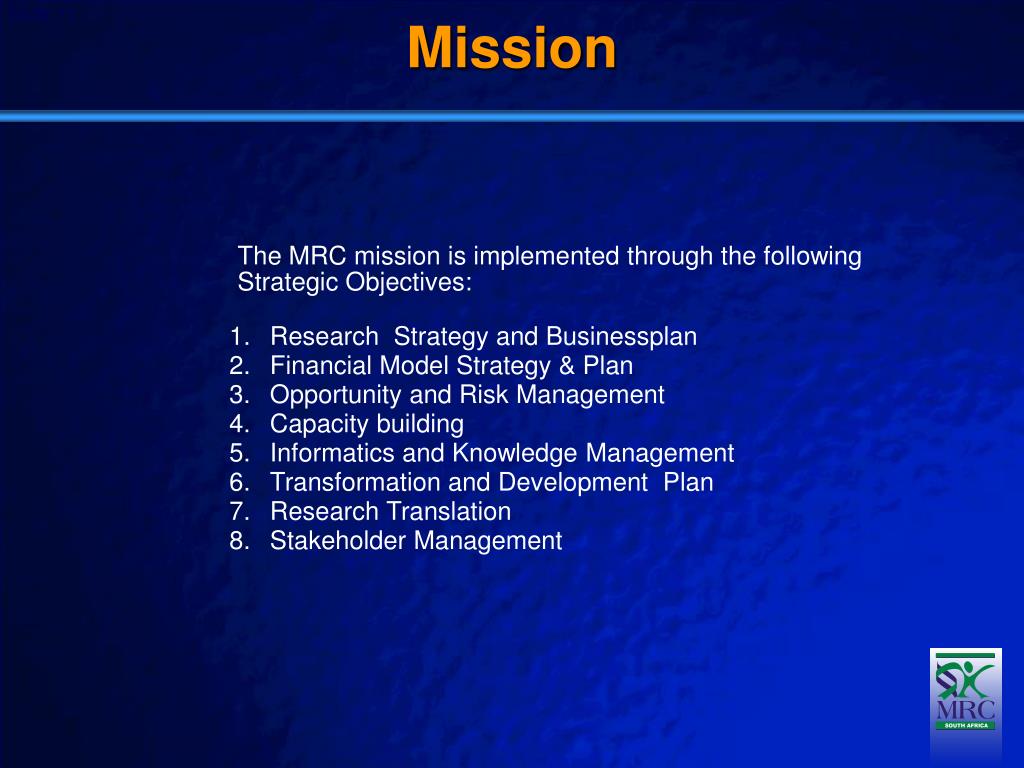 Mission

The MRC mission is implemented through the following Strategic Objectives:

1. Research Strategy and Businessplan
2. Financial Model Strategy & Plan
3. Opportunity and Risk Management
4. Capacity building
5. Informatics and Knowledge Management
6. Transformation and Development Plan
7. Research Translation
8. Stakeholder Management

MRC
SOUTH AFRICA